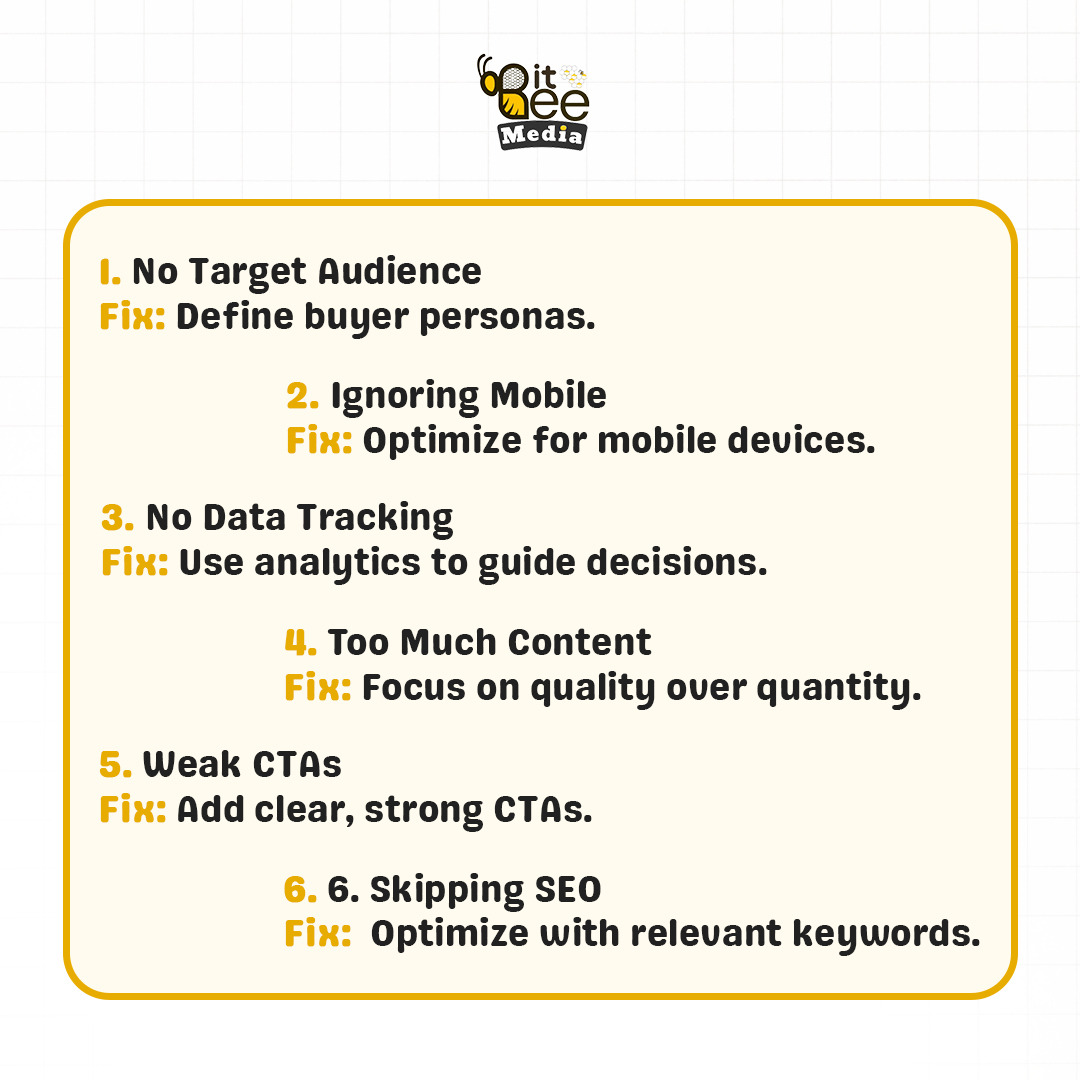 Bit Bee Media

1. No Target Audience
Fix: Define buyer personas.

2. Ignoring Mobile
Fix: Optimize for mobile devices.

3. No Data Tracking
Fix: Use analytics to guide decisions.

4. Too Much Content
Fix: Focus on quality over quantity.

5. Weak CTAs
Fix: Add clear, strong CTAs.

6. 6. Skipping SEO
Fix: Optimize with relevant keywords.